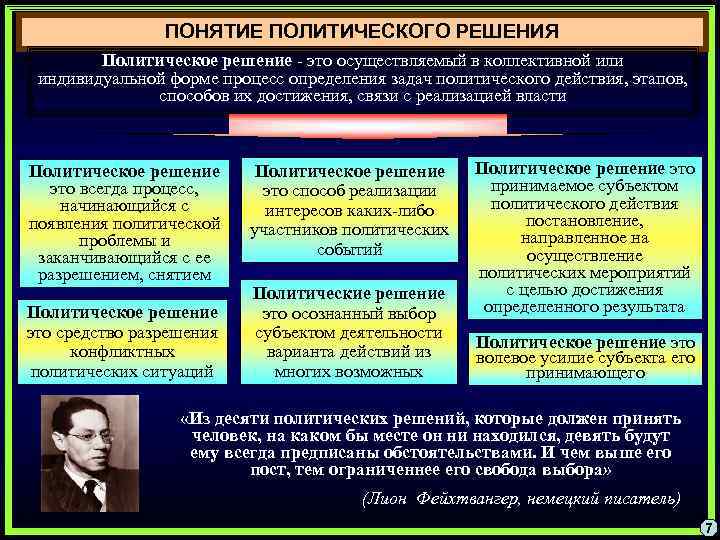 ПОНЯТИЕ ПОЛИТИЧЕСКОГО РЕШЕНИЯ

Политическое решение - это осуществляемый в коллективной или индивидуальной форме процесс определения задач политического действия, этапов, способов их достижения, связи с реализацией власти

Политическое решение это всегда процесс, начинающийся с появления политической проблемы и заканчивающийся с ее разрешением, снятием

Политическое решение это средство разрешения конфликтных политических ситуаций

Политическое решение это способ реализации интересов каких-либо участников политических событий

Политические решение это осознанный выбор субъектом деятельности варианта действий из многих возможных

Политическое решение это принимаемое субъектом политического действия постановление, направленное на осуществление политических мероприятий с целью достижения определенного результата

Политическое решение это волевое усилие субъекта его принимающего

«Из десяти политических решений, которые должен принять человек, на каком бы месте он ни находился, девять будут ему всегда предписаны обстоятельствами. И чем выше его пост, тем ограниченнее его свобода выбора»

(Лион Фейхтвангер, немецкий писатель)

7